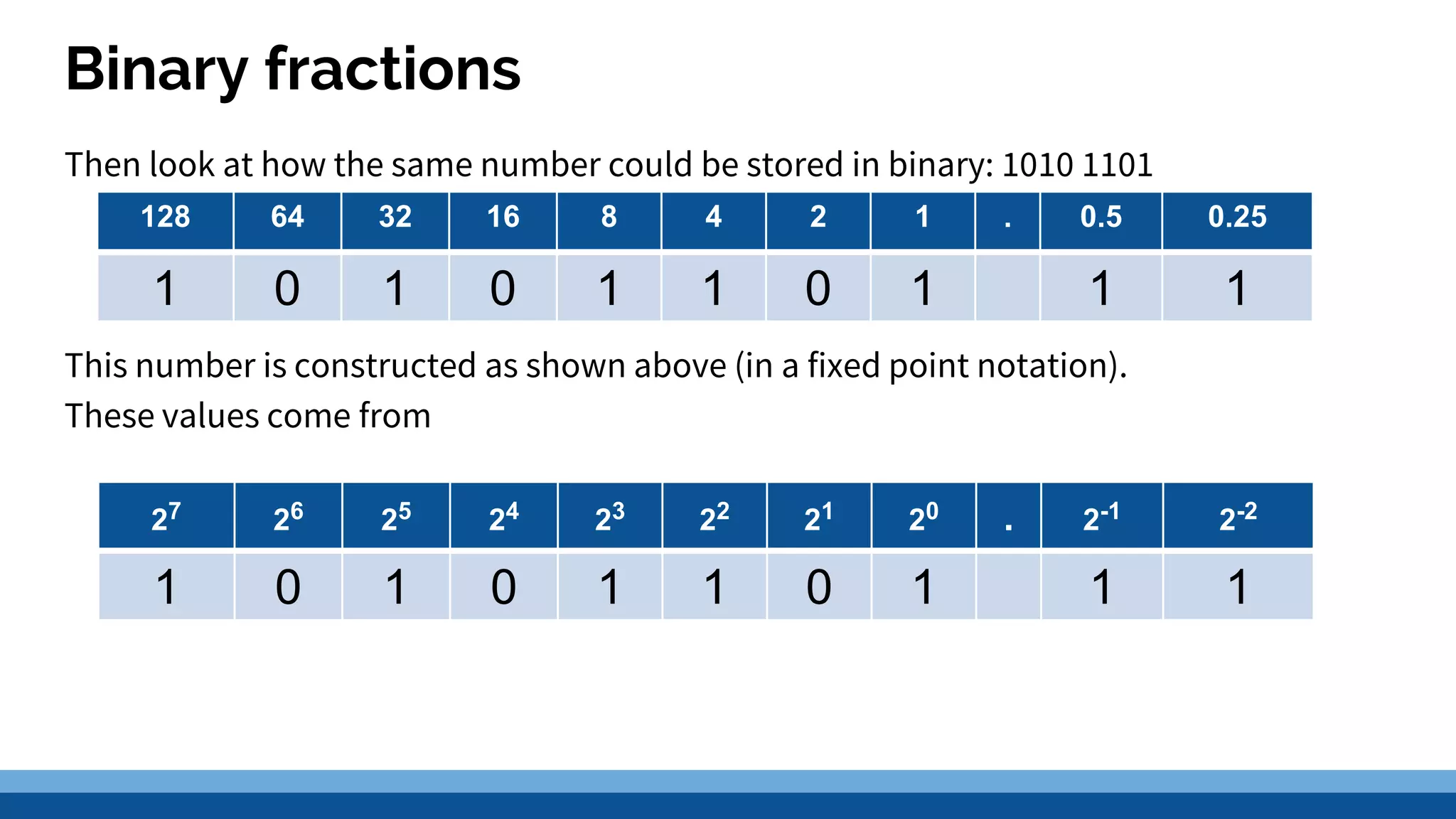 Binary fractions

Then look at how the same number could be stored in binary: 1010 1101

| 128 | 64 | 32 | 16 | 8 | 4 | 2 | 1 | . | 0.5 | 0.25 |
|---|---|---|---|---|---|---|---|---|---|---|
| 1 | 0 | 1 | 0 | 1 | 1 | 0 | 1 | | 1 | 1 |

This number is constructed as shown above (in a fixed point notation).

These values come from

| $2^7$ | $2^6$ | $2^5$ | $2^4$ | $2^3$ | $2^2$ | $2^1$ | $2^0$ | . | $2^{-1}$ | $2^{-2}$ |
|---|---|---|---|---|---|---|---|---|---|---|
| 1 | 0 | 1 | 0 | 1 | 1 | 0 | 1 | | 1 | 1 |